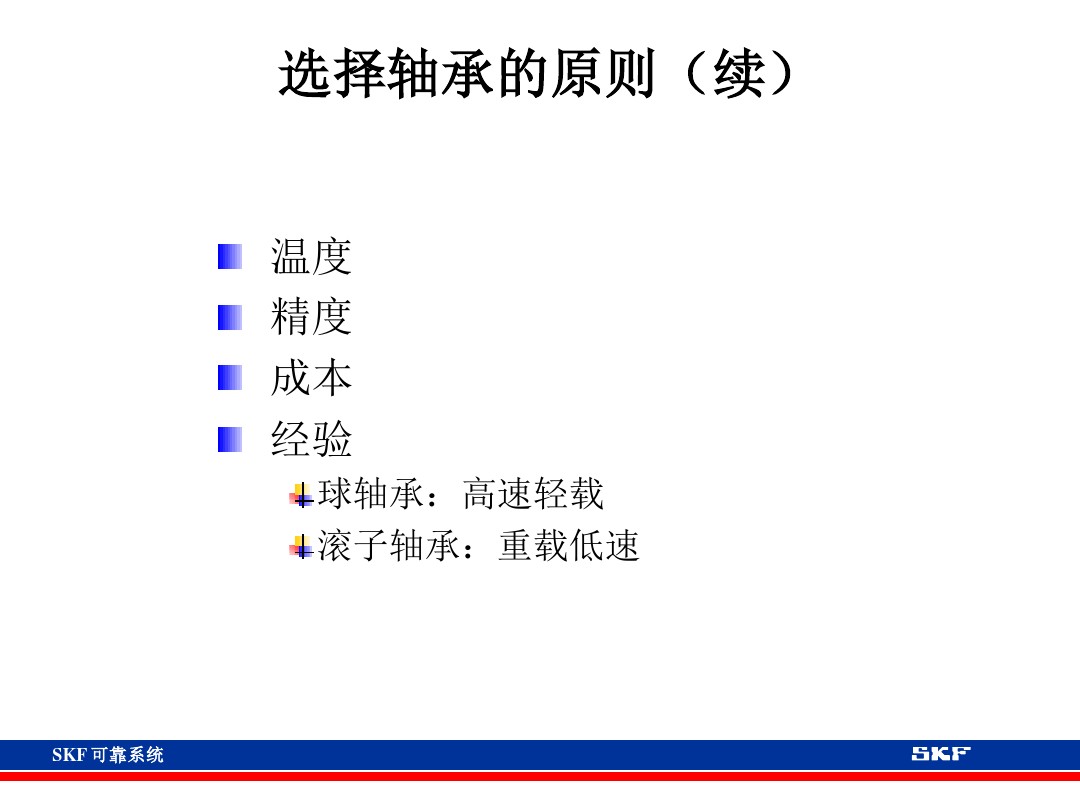 选择轴承的原则（续）

温度
精度
成本
经验
球轴承：高速轻载
滚子轴承：重载低速

SKF 可靠系统
SKF